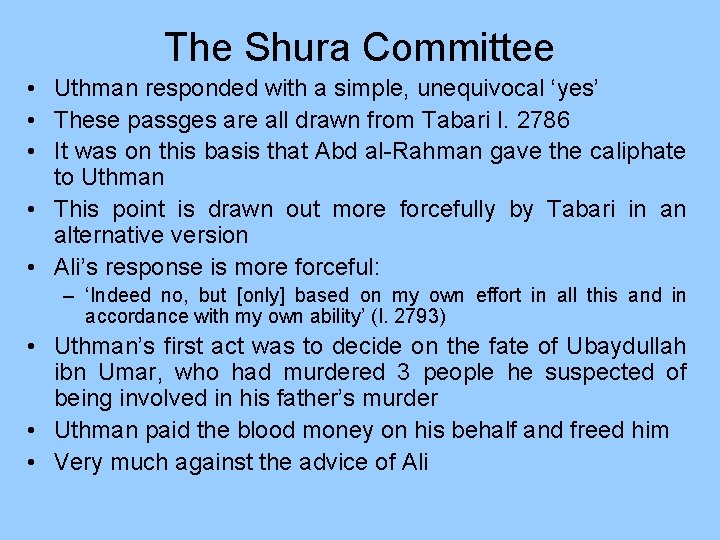 The Shura Committee

• Uthman responded with a simple, unequivocal ‘yes’
• These passges are all drawn from Tabari I. 2786
• It was on this basis that Abd al-Rahman gave the caliphate to Uthman
• This point is drawn out more forcefully by Tabari in an alternative version
• Ali’s response is more forceful:
 – ‘Indeed no, but [only] based on my own effort in all this and in accordance with my own ability’ (I. 2793)
• Uthman’s first act was to decide on the fate of Ubaydullah ibn Umar, who had murdered 3 people he suspected of being involved in his father’s murder
• Uthman paid the blood money on his behalf and freed him
• Very much against the advice of Ali